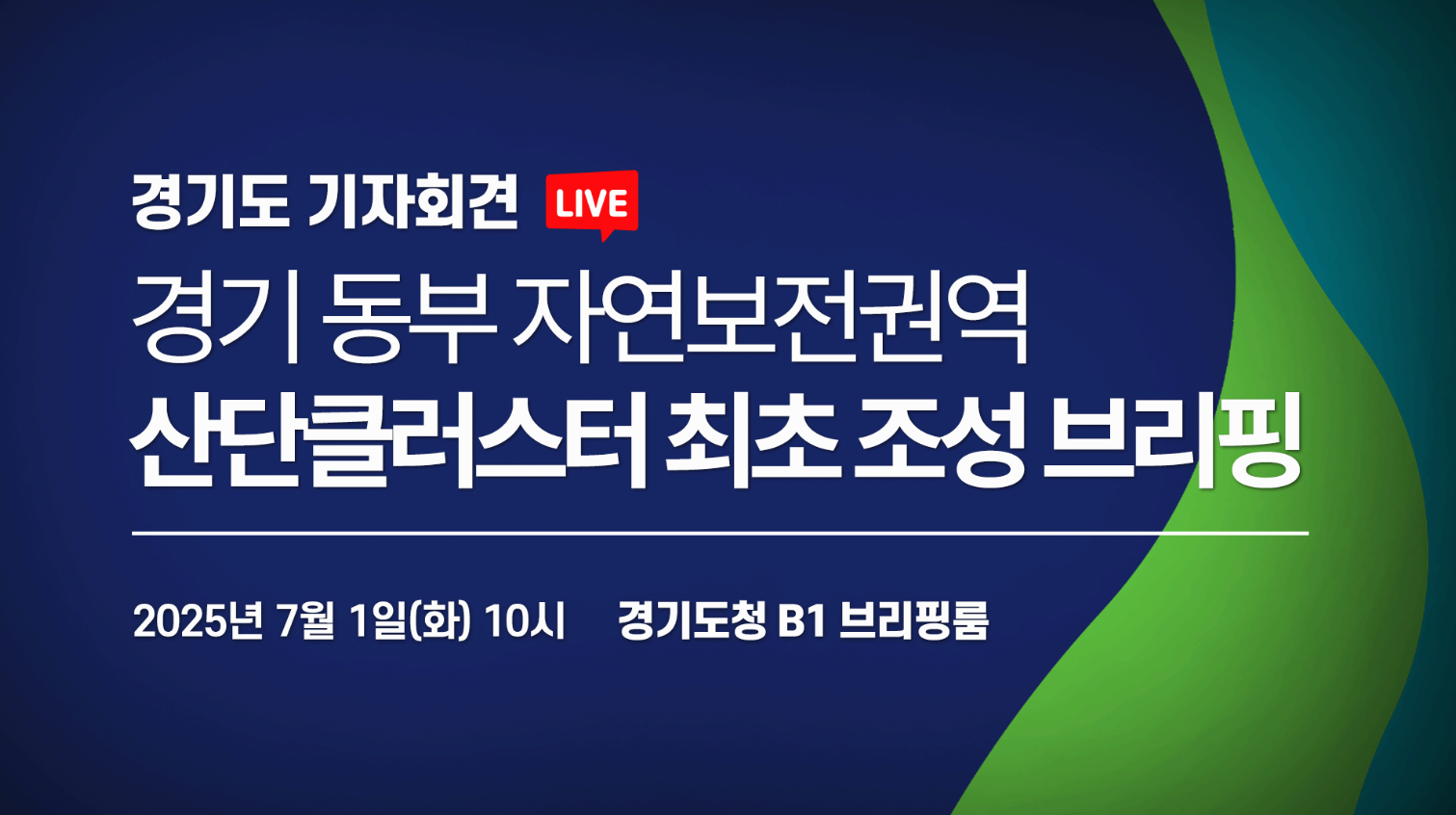 경기도 기자회견 LIVE

경기 동부 자연보전권역
산단클러스터 최초 조성 브리핑

2025년 7월 1일(화) 10시 경기도청 B1 브리핑룸